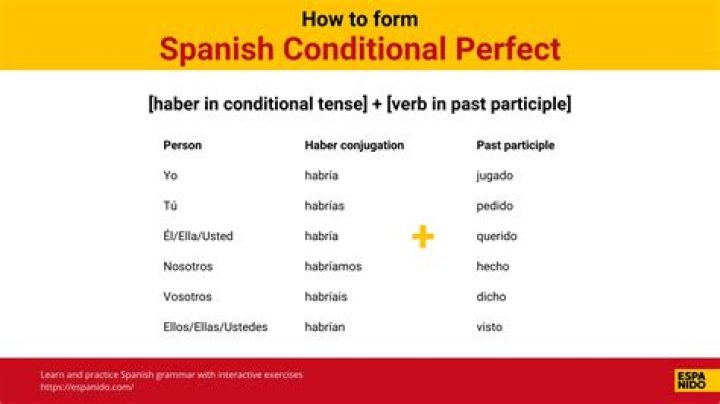 How to form
Spanish Conditional Perfect

[haber in conditional tense] + [verb in past participle]

| Person | Haber conjugation | | Past participle |
|---|---|---|---|
| Yo | habría | | jugado |
| Tú | habrías | | pedido |
| Él/Ella/Usted | habría | + | querido |
| Nosotros | habríamos | | hecho |
| Vosotros | habríais | | dicho |
| Ellos/Ellas/Ustedes | habrían | | visto |

Learn and practice Spanish grammar with interactive exercises
https://espanido.com/

ESPA
NIDO